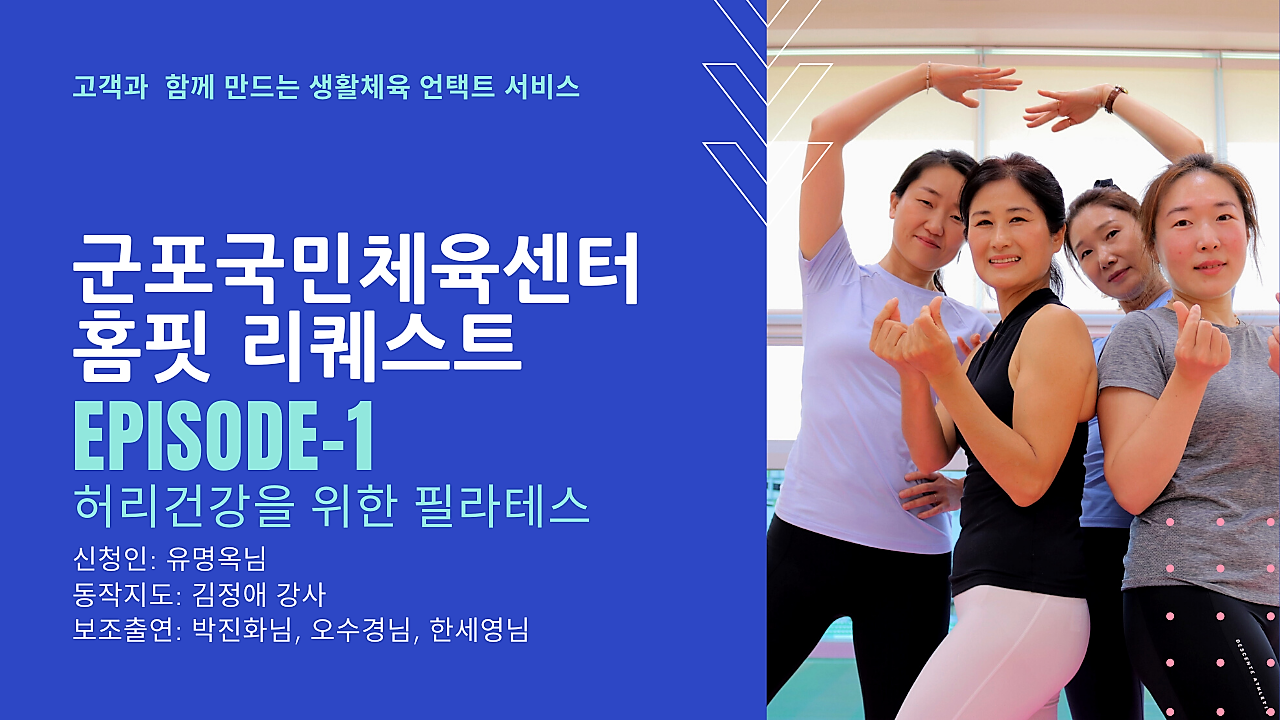 고객과 함께 만드는 생활체육 언택트 서비스

군포국민체육센터
홈핏 리퀘스트

EPISODE-1

허리건강을 위한 필라테스

신청인: 유명옥님
동작지도: 김정애 강사
보조출연: 박진화님, 오수경님, 한세영님